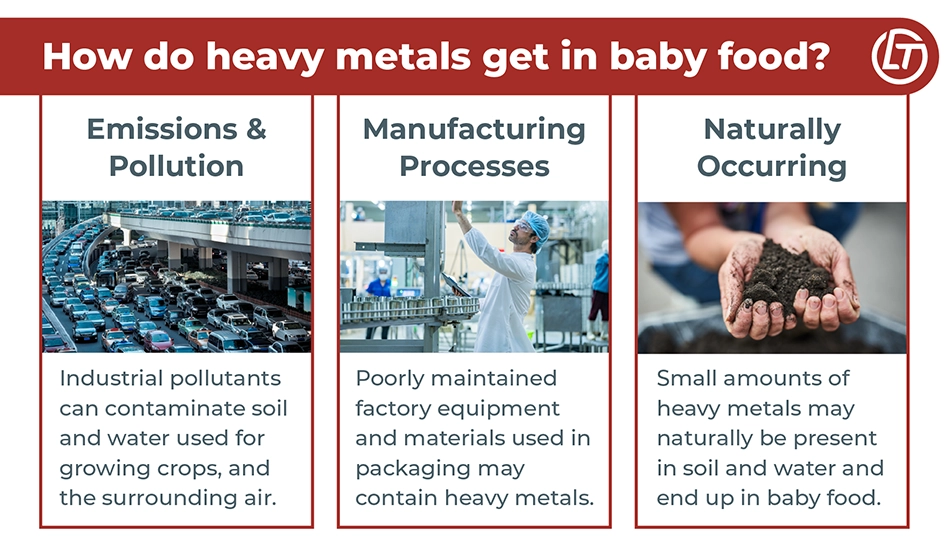 How do heavy metals get in baby food?

LT

Emissions & Pollution

Industrial pollutants can contaminate soil and water used for growing crops, and the surrounding air.

Manufacturing Processes

Poorly maintained factory equipment and materials used in packaging may contain heavy metals.

Naturally Occurring

Small amounts of heavy metals may naturally be present in soil and water and end up in baby food.